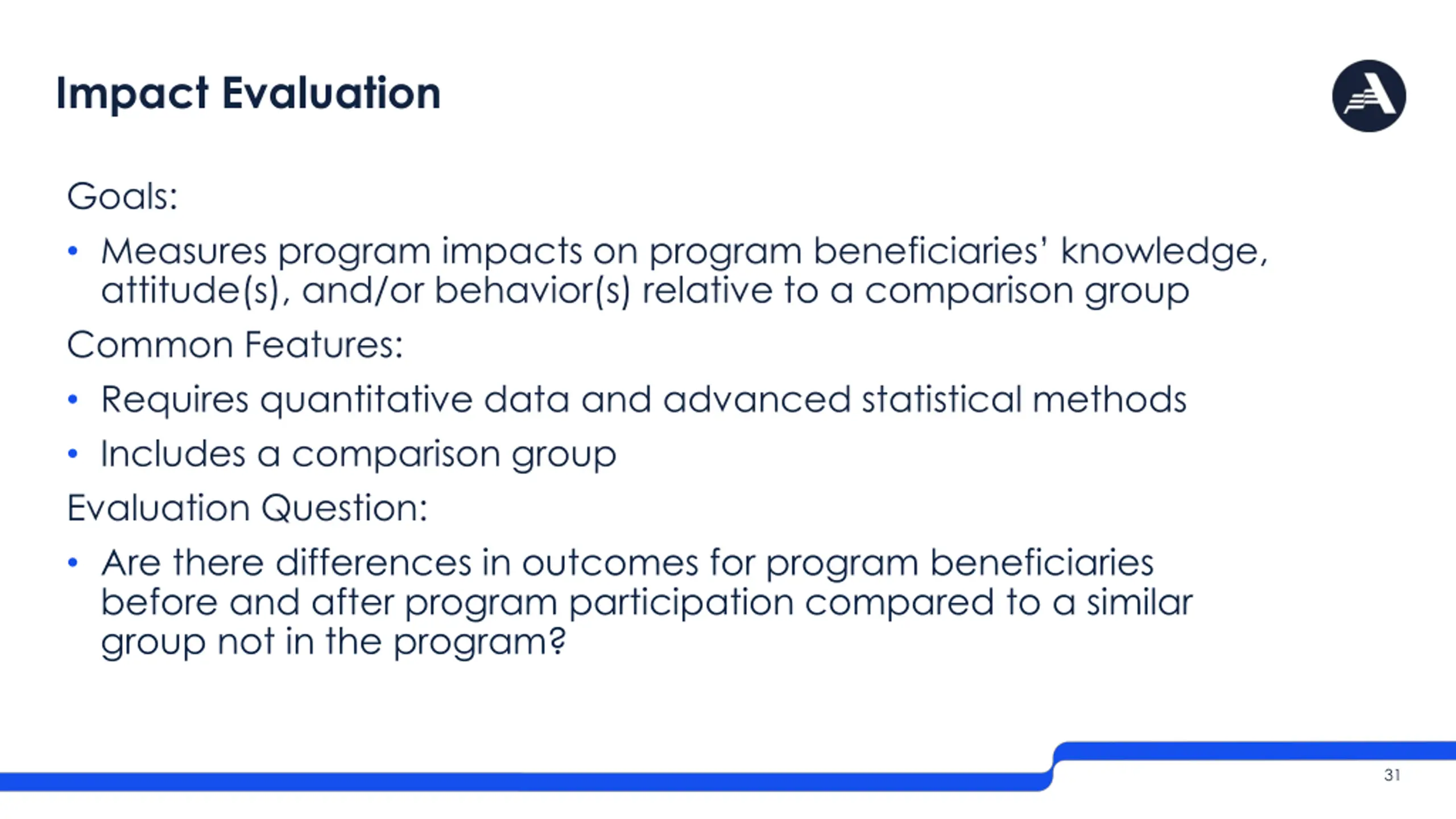 Impact Evaluation

Goals:

• Measures program impacts on program beneficiaries' knowledge, attitude(s), and/or behavior(s) relative to a comparison group

Common Features:

• Requires quantitative data and advanced statistical methods

• Includes a comparison group

Evaluation Question:

• Are there differences in outcomes for program beneficiaries before and after program participation compared to a similar group not in the program?

31